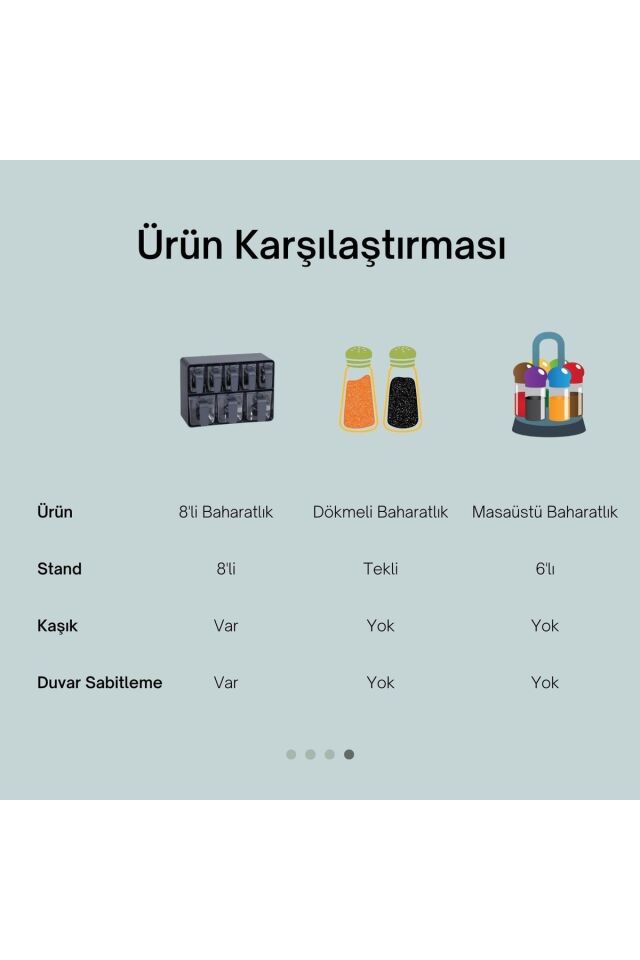 Ürün Karşılaştırması

| Ürün | 8'li Baharatlık | Dökmeli Baharatlık | Masaüstü Baharatlık |
|---|---|---|---|
| Stand | 8'li | Tekli | 6'lı |
| Kaşık | Var | Yok | Yok |
| Duvar Sabitleme | Var | Yok | Yok |